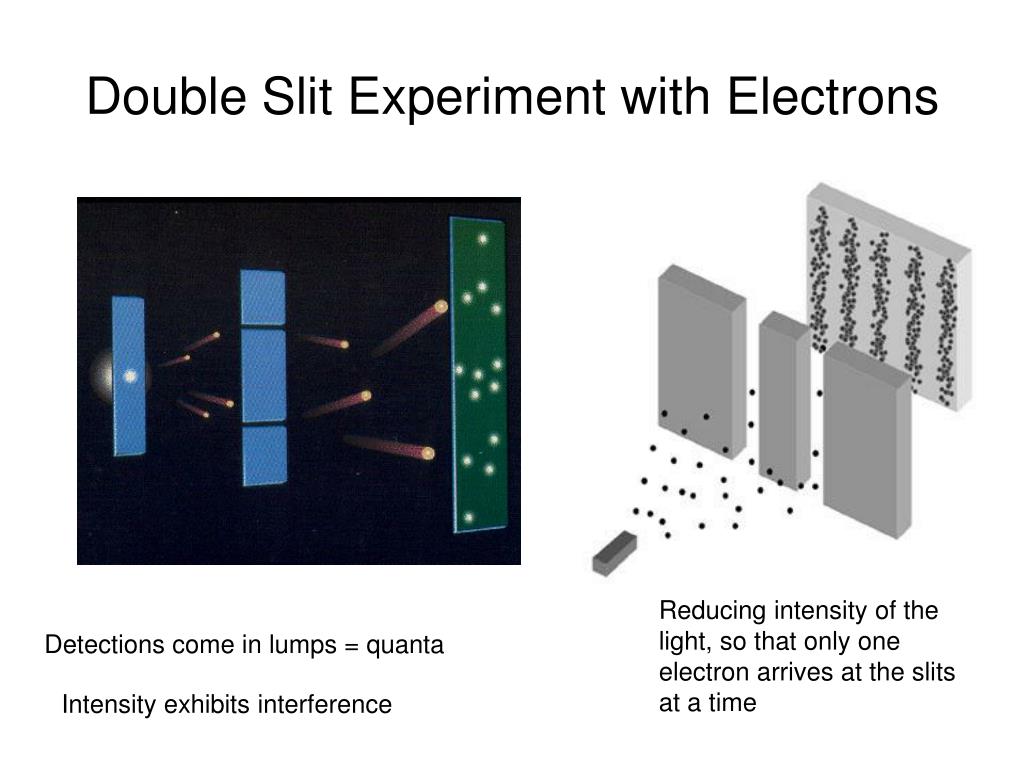 Double Slit Experiment with Electrons

Detections come in lumps = quanta

Intensity exhibits interference

Reducing intensity of the light, so that only one electron arrives at the slits at a time